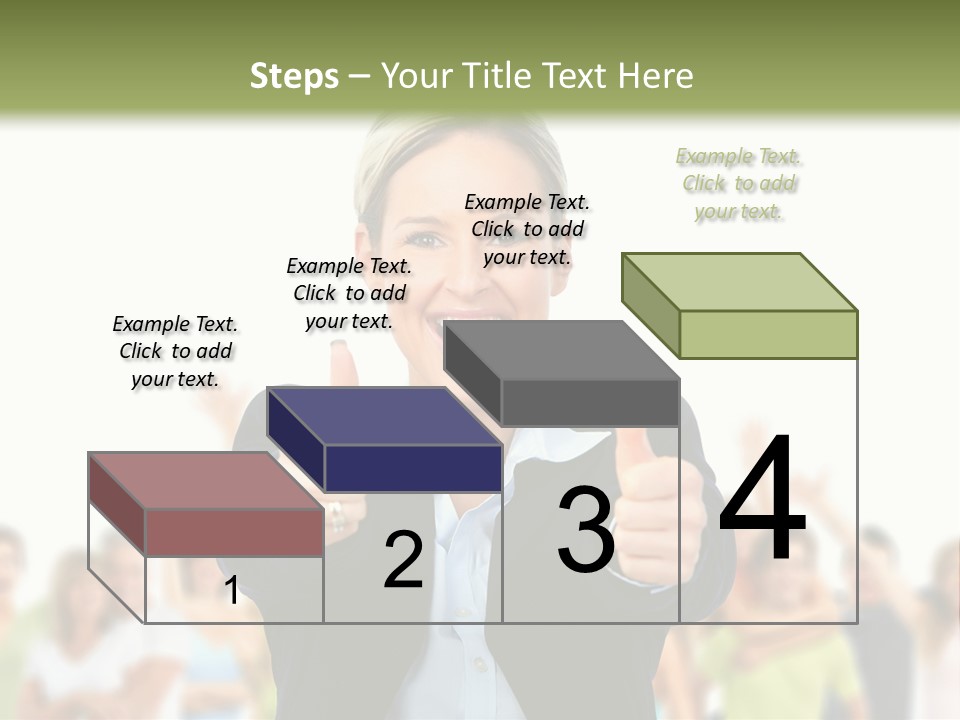 Steps – Your Title Text Here

Example Text. Click to add your text.

Example Text. Click to add your text.

Example Text. Click to add your text.

Example Text. Click to add your text.

1

2

3

4